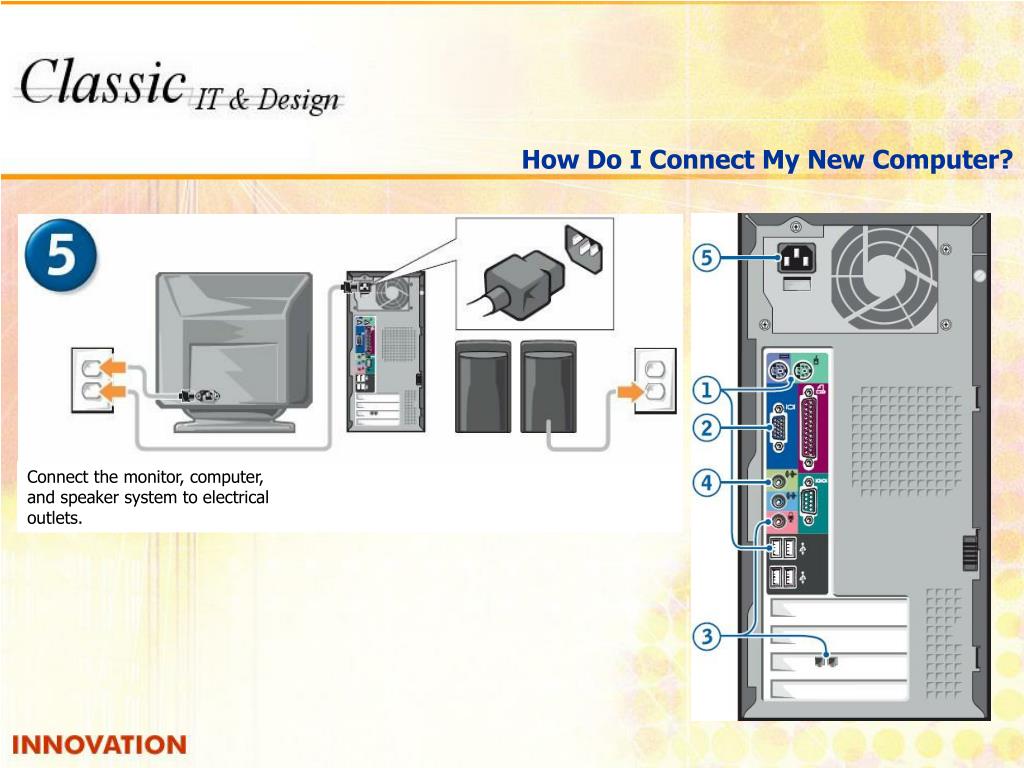 Classic IT & Design

How Do I Connect My New Computer?

5

Connect the monitor, computer, and speaker system to electrical outlets.

5
1
2
4
3

INNOVATION